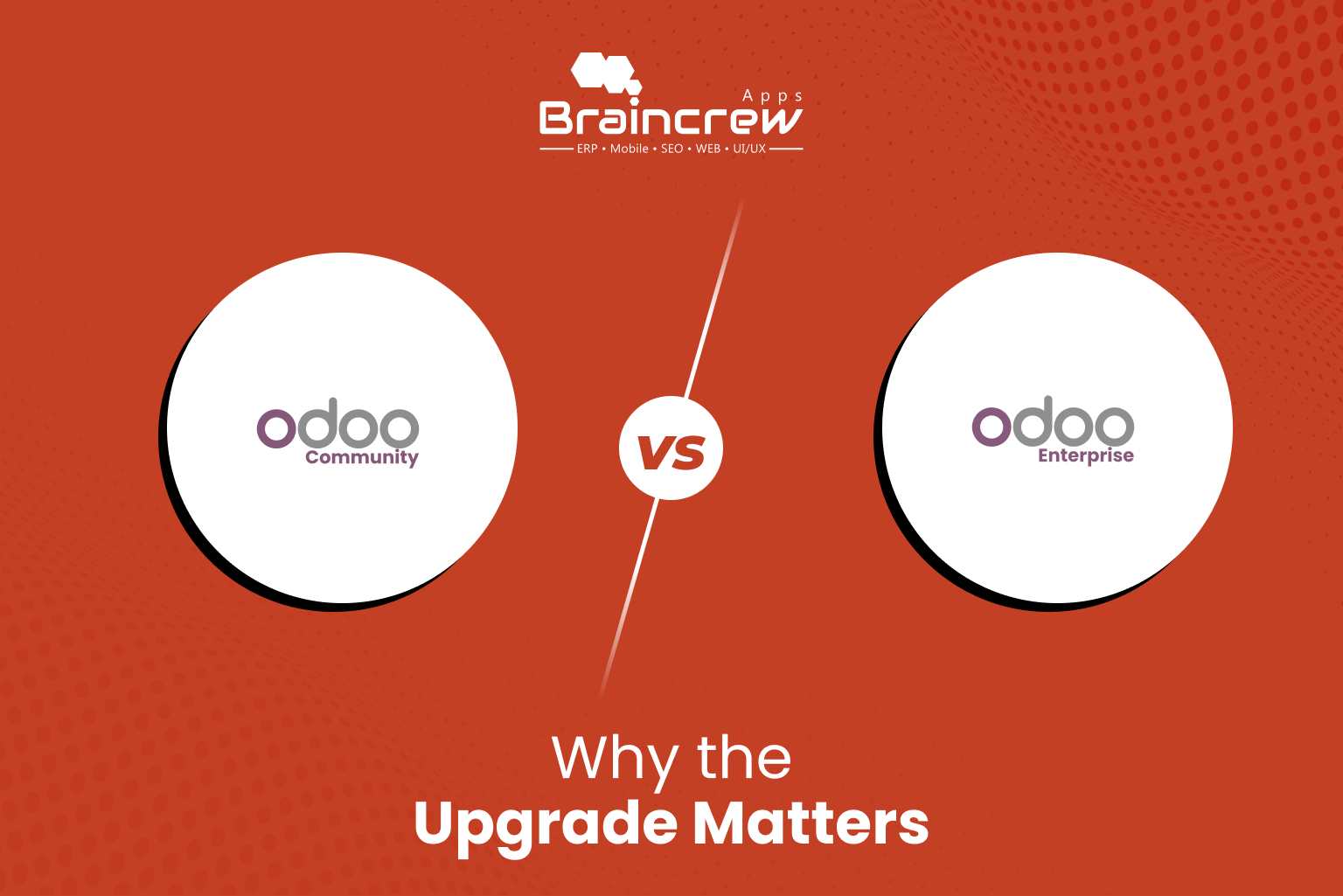 Apps
Braincrew
ERP • Mobile • SEO • WEB • UI/UX

odoo
Community

VS

odoo
Enterprise

Why the
Upgrade Matters